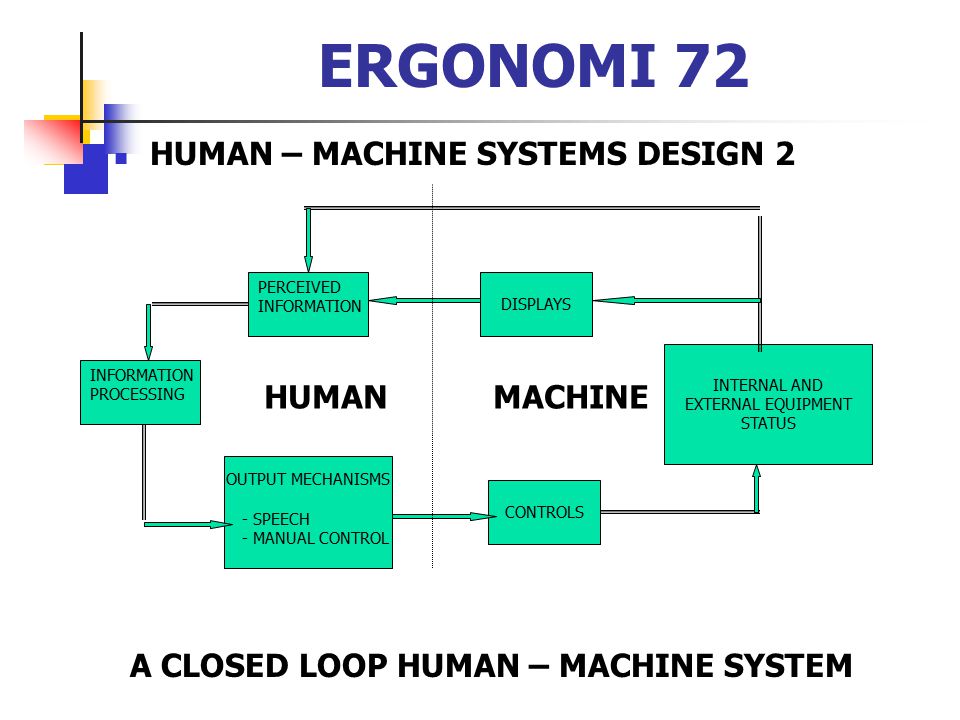 ERGONOMI 72

HUMAN – MACHINE SYSTEMS DESIGN 2

PERCEIVED INFORMATION

DISPLAYS

INFORMATION PROCESSING

HUMAN

MACHINE

INTERNAL AND EXTERNAL EQUIPMENT STATUS

OUTPUT MECHANISMS

- SPEECH
- MANUAL CONTROL

CONTROLS

A CLOSED LOOP HUMAN – MACHINE SYSTEM